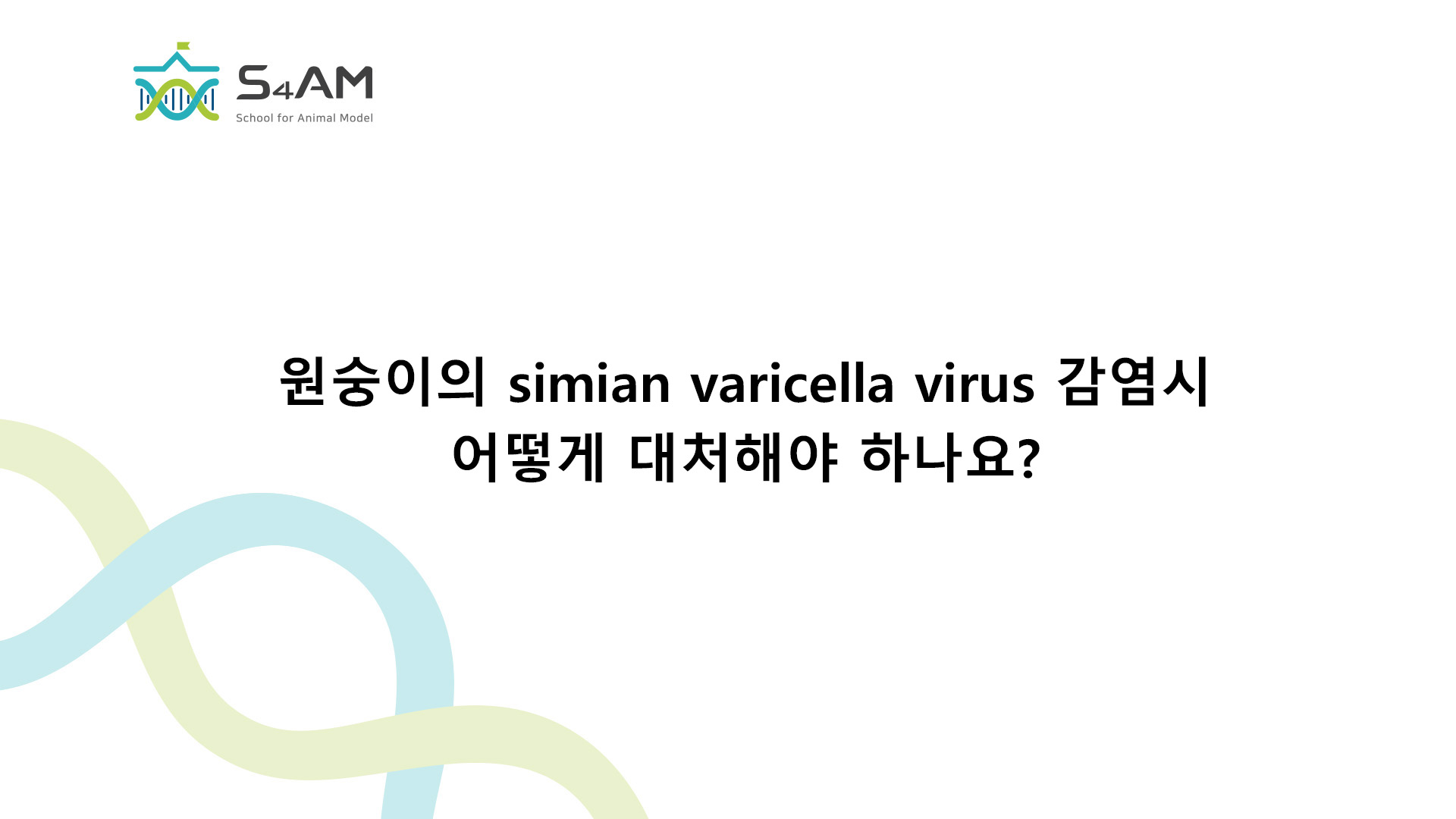 S4AM
School for Animal Model

원숭이의 simian varicella virus 감염시
어떻게 대처해야 하나요?